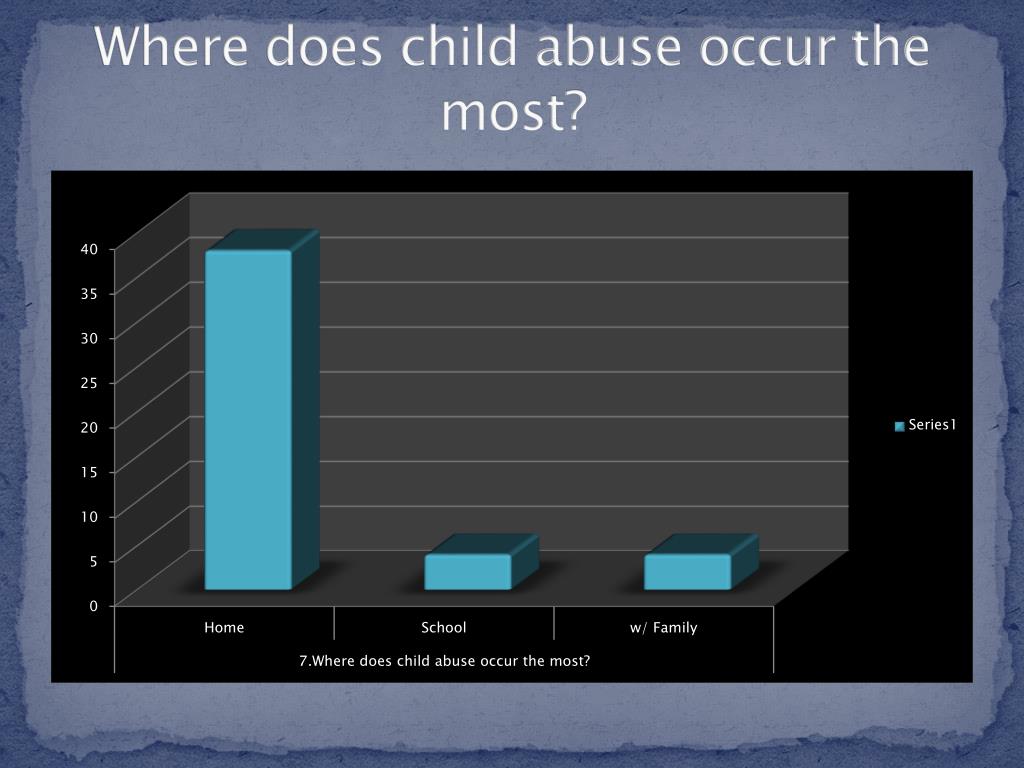 Where does child abuse occur the most?

40
35
30
25
20
15
10
5
0

Series1

Home
School
w/ Family
7.Where does child abuse occur the most?